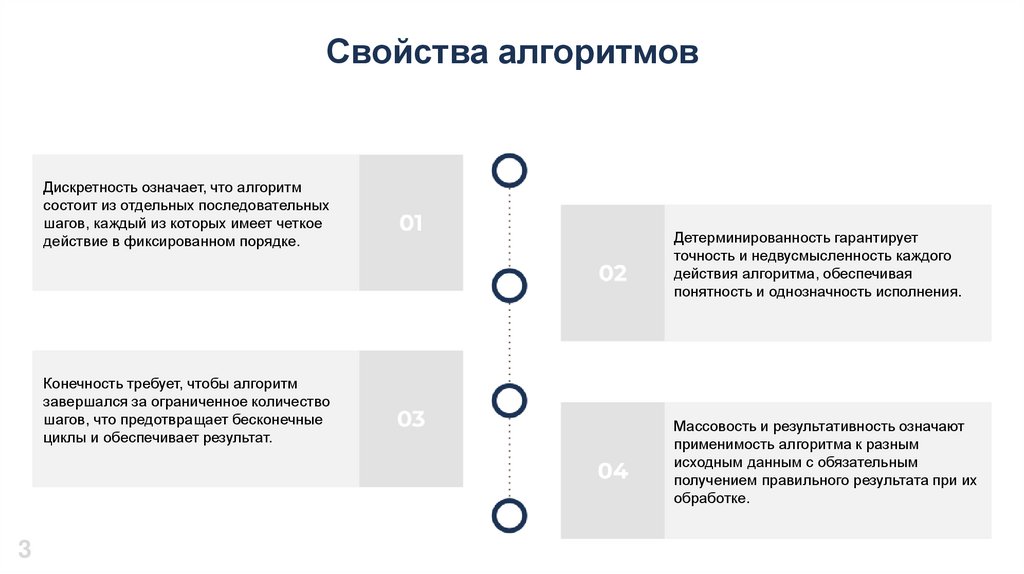 Свойства алгоритмов

Дискретность означает, что алгоритм состоит из отдельных последовательных шагов, каждый из которых имеет четкое действие в фиксированном порядке.

01

02

Детерминированность гарантирует точность и недвусмысленность каждого действия алгоритма, обеспечивая понятность и однозначность исполнения.

Конечность требует, чтобы алгоритм завершался за ограниченное количество шагов, что предотвращает бесконечные циклы и обеспечивает результат.

03

04

Массовость и результативность означают применимость алгоритма к разным исходным данным с обязательным получением правильного результата при их обработке.

3